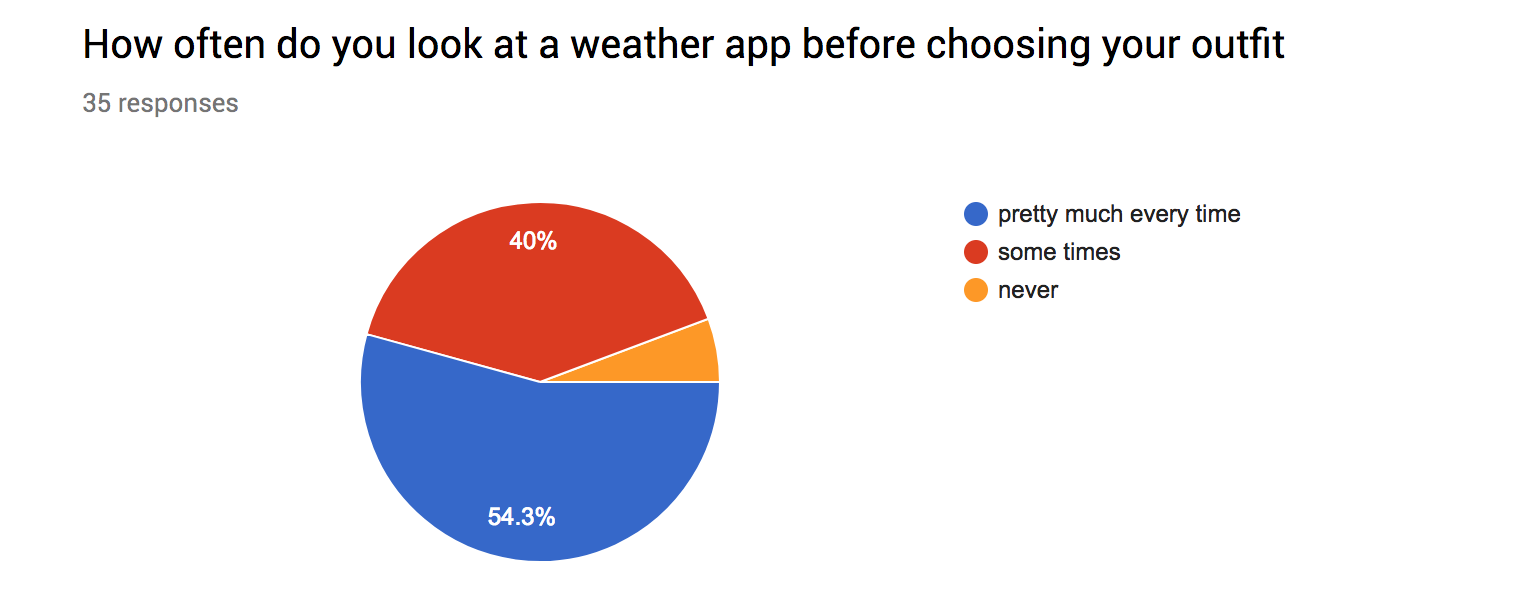 How often do you look at a weather app before choosing your outfit

35 responses

40%

54.3%

pretty much every time
some times
never